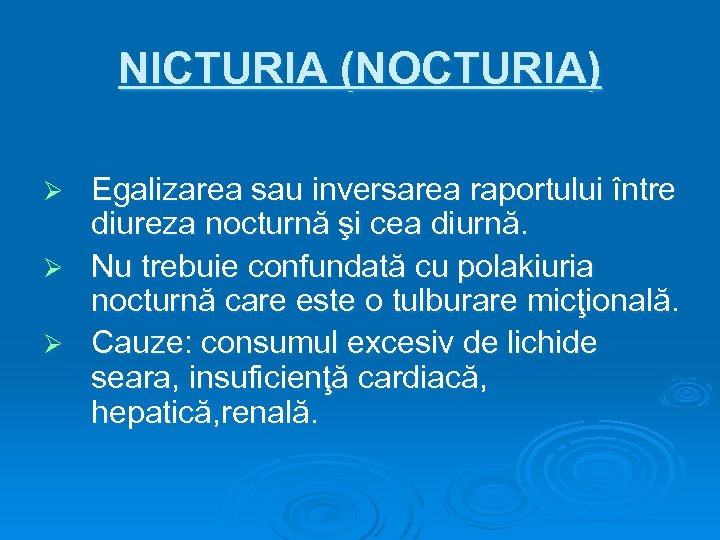 NICTURIA (NOCTURIA)

➢ Egalizarea sau inversarea raportului între diureza nocturnă şi cea diurnă.

➢ Nu trebuie confundată cu polakiuria nocturnă care este o tulburare micţională.

➢ Cauze: consumul excesiv de lichide seara, insuficienţă cardiacă, hepatică,renală.